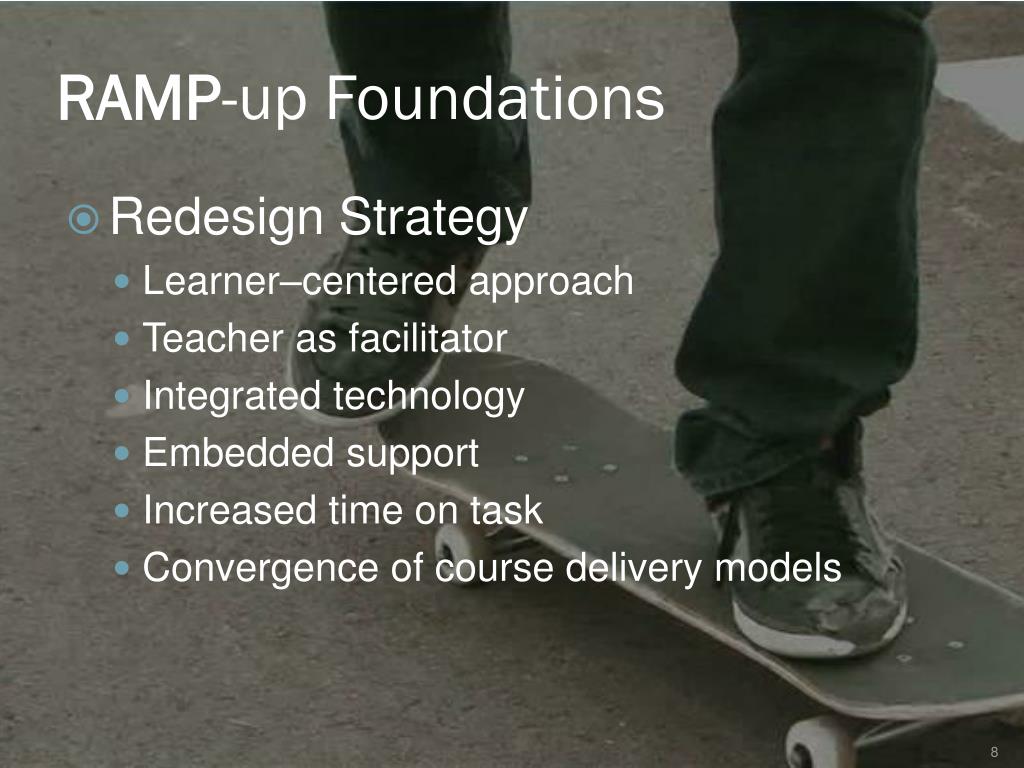 RAMP-up Foundations

Redesign Strategy

Learner–centered approach
Teacher as facilitator
Integrated technology
Embedded support
Increased time on task
Convergence of course delivery models

8